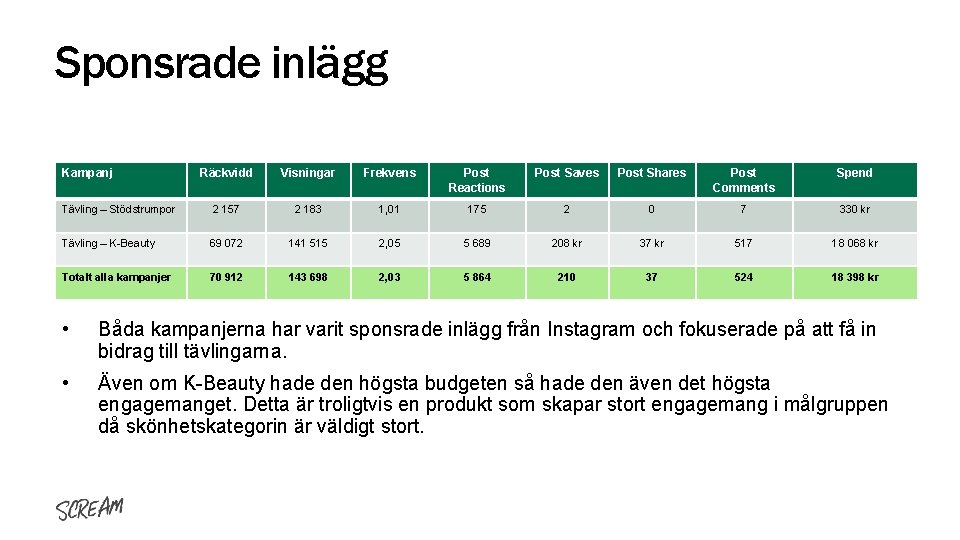 Sponsrade inlägg

| Kampanj | Räckvidd | Visningar | Frekvens | Post Reactions | Post Saves | Post Shares | Post Comments | Spend |
|---|---|---|---|---|---|---|---|---|
| Tävling – Stödstrumpor | 2 157 | 2 183 | 1,01 | 175 | 2 | 0 | 7 | 330 kr |
| Tävling – K-Beauty | 69 072 | 141 515 | 2,05 | 5 689 | 208 kr | 37 kr | 517 | 18 068 kr |
| Totalt alla kampanjer | 70 912 | 143 698 | 2,03 | 5 864 | 210 | 37 | 524 | 18 398 kr |

• Båda kampanjerna har varit sponsrade inlägg från Instagram och fokuserade på att få in bidrag till tävlingarna.

• Även om K-Beauty hade den högsta budgeten så hade den även det högsta engagemanget. Detta är troligtvis en produkt som skapar stort engagemang i målgruppen då skönhetskategorin är väldigt stort.

SCREAM